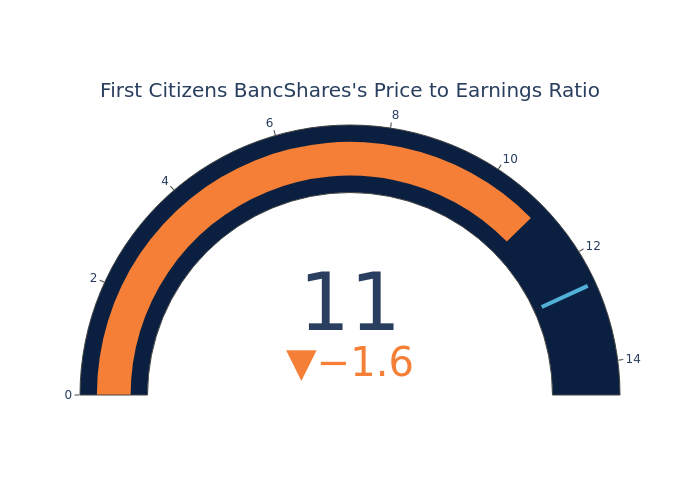 First Citizens BancShares's Price to Earnings Ratio

0
2
4
6
8
10
12
14

11

▼−1.6